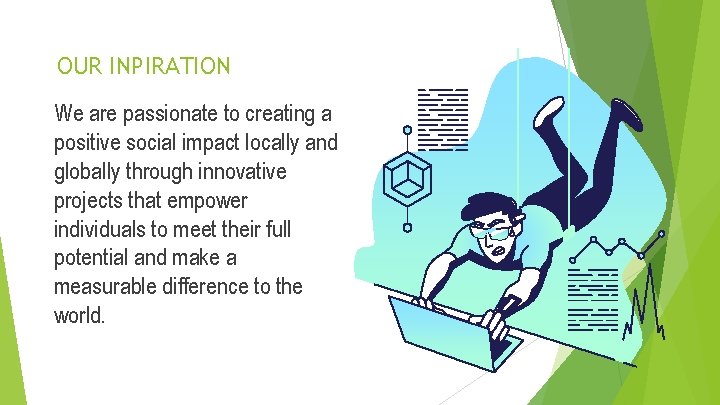 OUR INPIRATION

We are passionate to creating a positive social impact locally and globally through innovative projects that empower individuals to meet their full potential and make a measurable difference to the world.